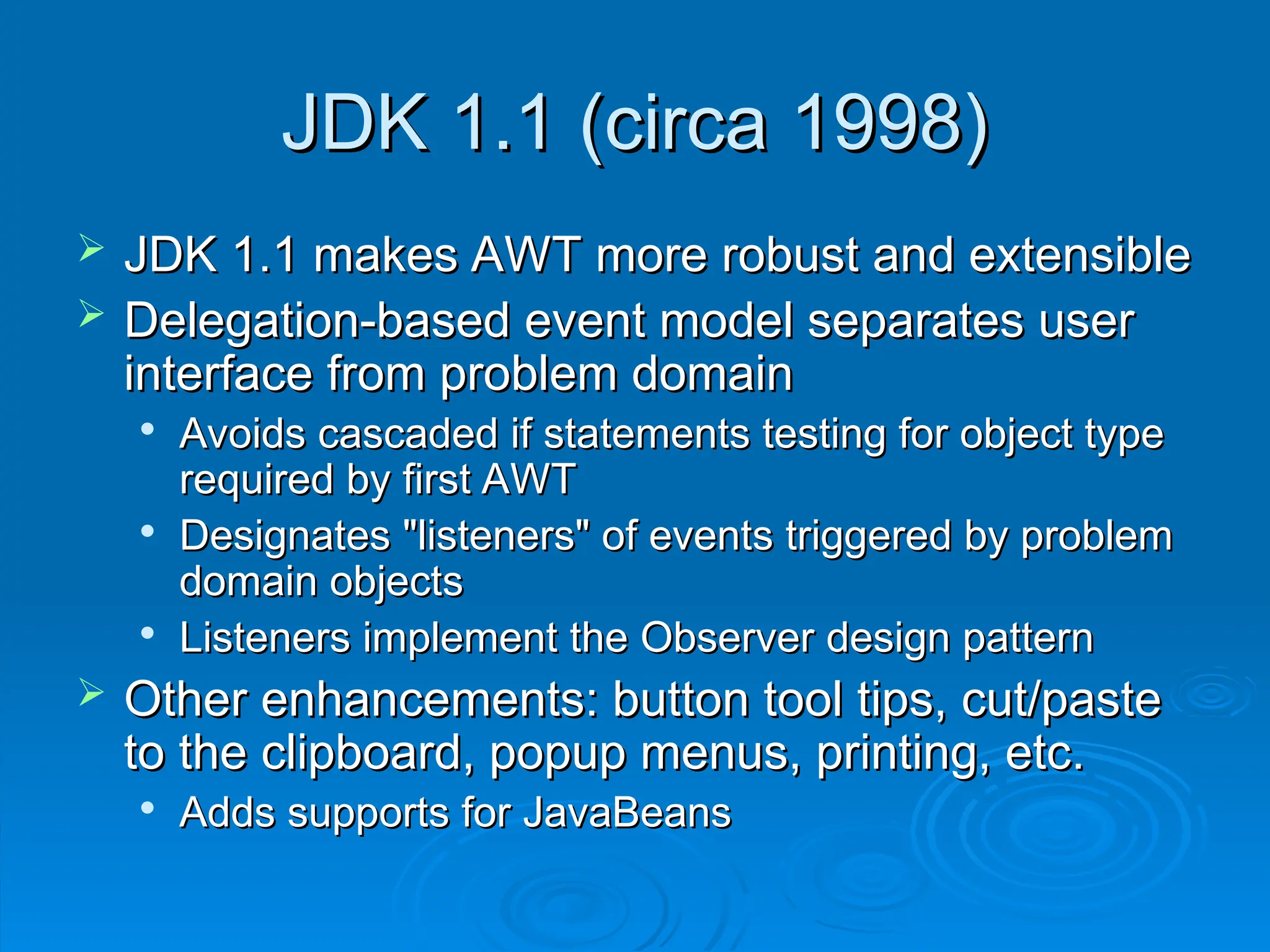 JDK 1.1 (circa 1998)

➢ JDK 1.1 makes AWT more robust and extensible

➢ Delegation-based event model separates user interface from problem domain

• Avoids cascaded if statements testing for object type required by first AWT

• Designates "listeners" of events triggered by problem domain objects

• Listeners implement the Observer design pattern

➢ Other enhancements: button tool tips, cut/paste to the clipboard, popup menus, printing, etc.

• Adds supports for JavaBeans